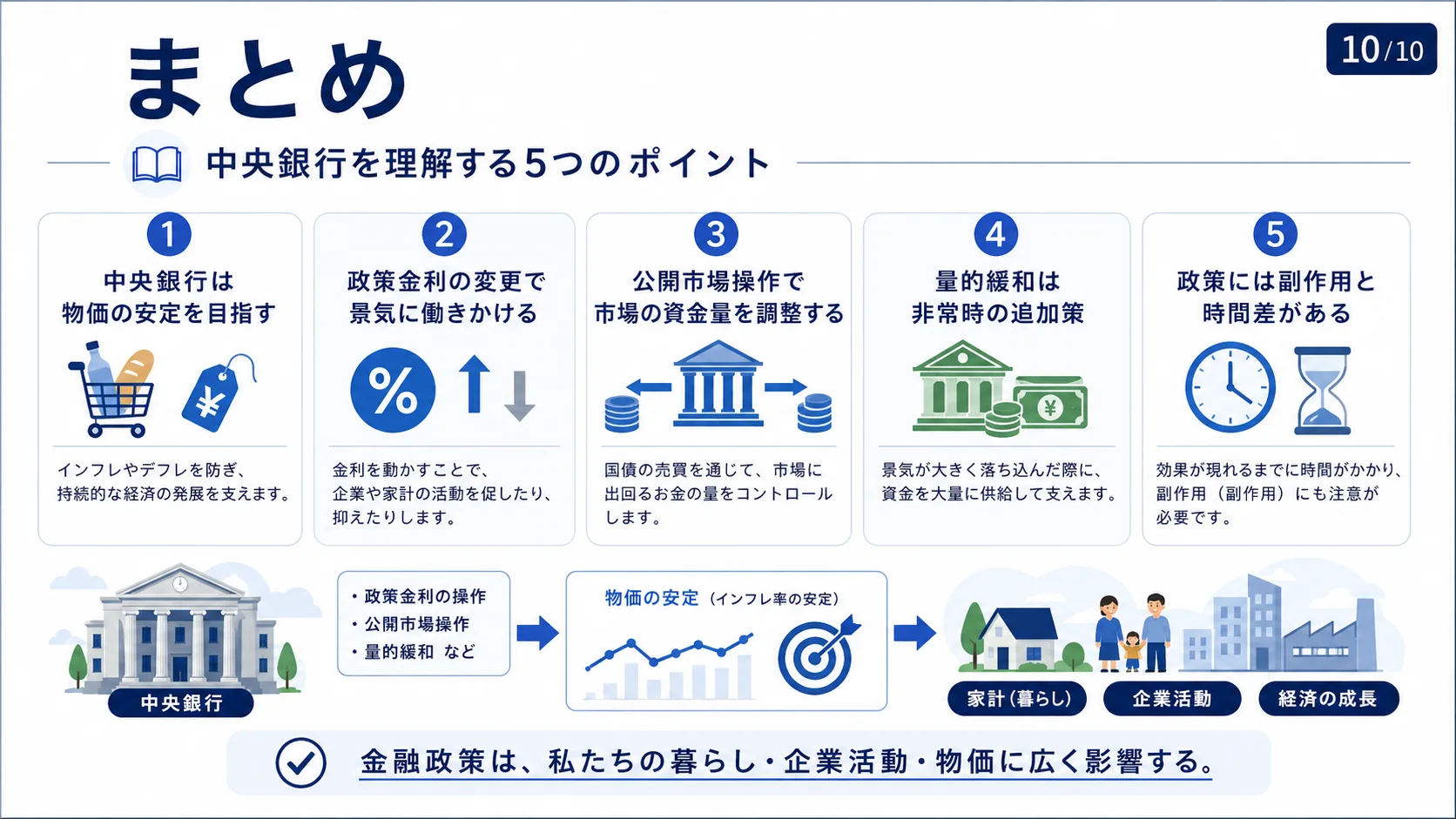 まとめ

10/10

中央銀行を理解する5つのポイント

1
中央銀行は物価の安定を目指す
¥
インフレやデフレを防ぎ、持続的な経済の発展を支えます。

2
政策金利の変更で景気に働きかける
%
金利を動かすことで、企業や家計の活動を促したり、抑えたりします。

3
公開市場操作で市場の資金量を調整する
国債の売買を通じて、市場に出回るお金の量をコントロールします。

4
量的緩和は非常時の追加策
¥
景気が大きく落ち込んだ際に、資金を大量に供給して支えます。

5
政策には副作用と時間差がある
効果が現れるまでに時間がかかり、副作用（副作用）にも注意が必要です。

中央銀行

・政策金利の操作
・公開市場操作
・量的緩和　など

物価の安定（インフレ率の安定）

家計（暮らし）
企業活動
経済の成長

金融政策は、私たちの暮らし・企業活動・物価に広く影響する。